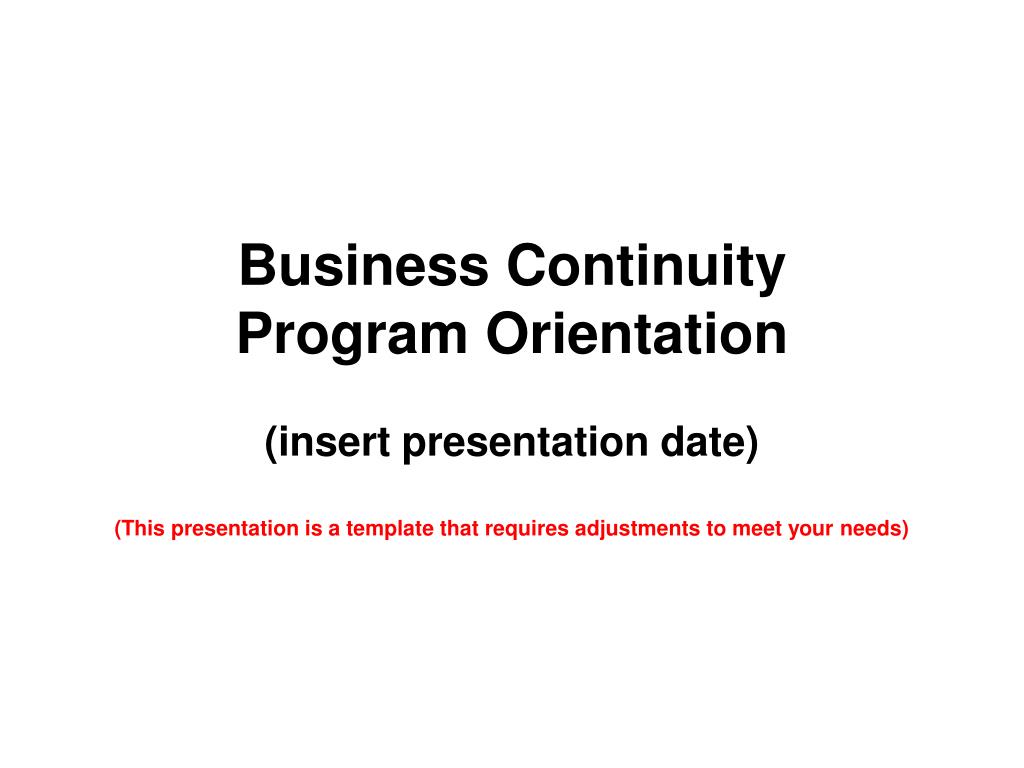 Business Continuity
Program Orientation

(insert presentation date)

(This presentation is a template that requires adjustments to meet your needs)